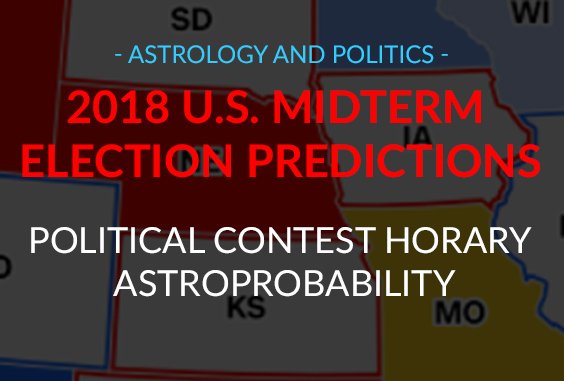 SD
WI
- ASTROLOGY AND POLITICS -
2018 U.S. MIDTERM ELECTION PREDICTIONS
IA
NE
POLITICAL CONTEST HORARY ASTROPROBABILITY
KS
MO